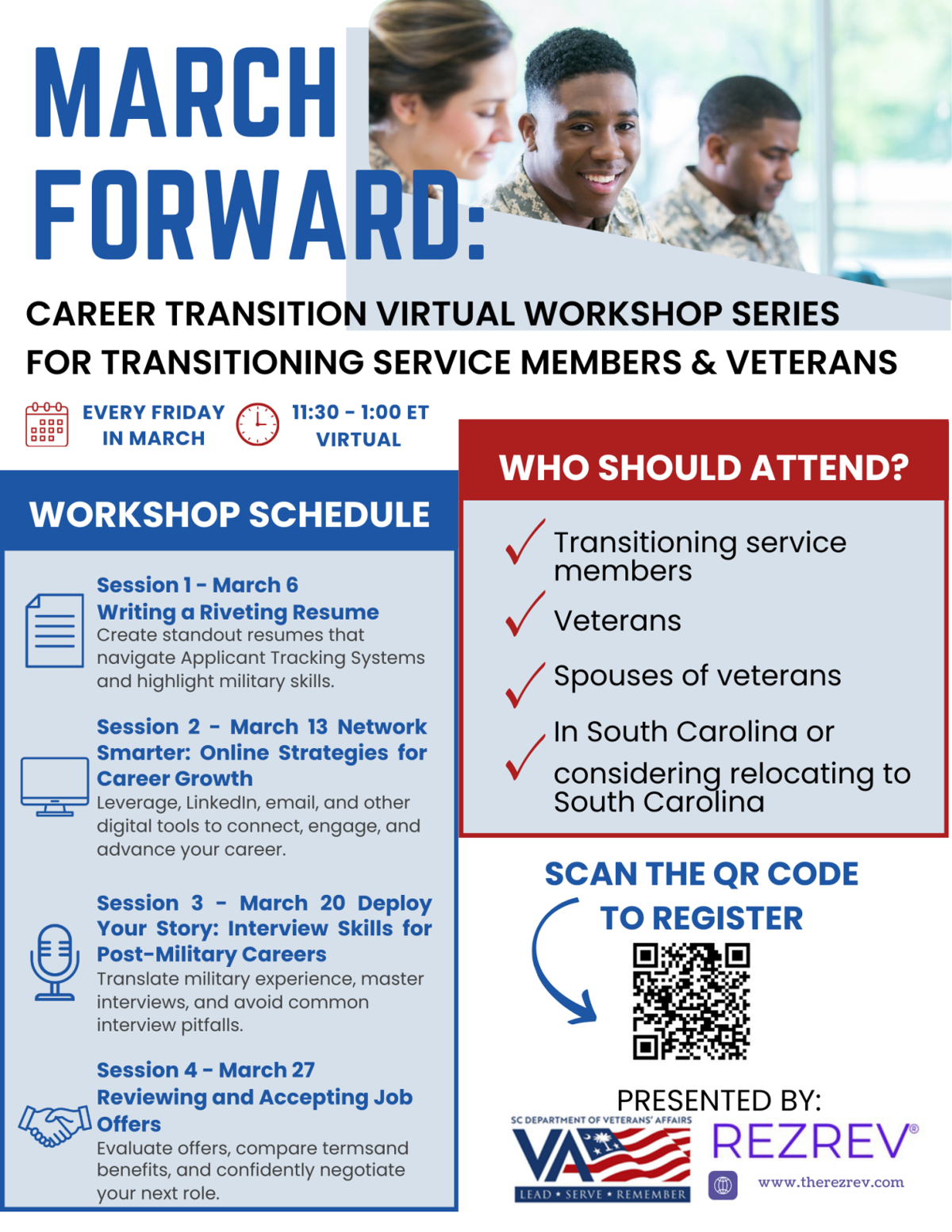 MARCH FORWARD:

CAREER TRANSITION VIRTUAL WORKSHOP SERIES FOR TRANSITIONING SERVICE MEMBERS & VETERANS

EVERY FRIDAY IN MARCH

11:30 - 1:00 ET VIRTUAL

WORKSHOP SCHEDULE

Session 1 - March 6
Writing a Riveting Resume
Create standout resumes that navigate Applicant Tracking Systems and highlight military skills.

Session 2 - March 13 Network Smarter: Online Strategies for Career Growth
Leverage, LinkedIn, email, and other digital tools to connect, engage, and advance your career.

Session 3 - March 20 Deploy Your Story: Interview Skills for Post-Military Careers
Translate military experience, master interviews, and avoid common interview pitfalls.

Session 4 - March 27
Reviewing and Accepting Job Offers
Evaluate offers, compare termsand benefits, and confidently negotiate your next role.

WHO SHOULD ATTEND?

Transitioning service members

Veterans

Spouses of veterans

In South Carolina or considering relocating to South Carolina

SCAN THE QR CODE TO REGISTER

PRESENTED BY:

SC DEPARTMENT OF VETERANS' AFFAIRS
VA
LEAD • SERVE • REMEMBER

REZREV®
www.therezrev.com